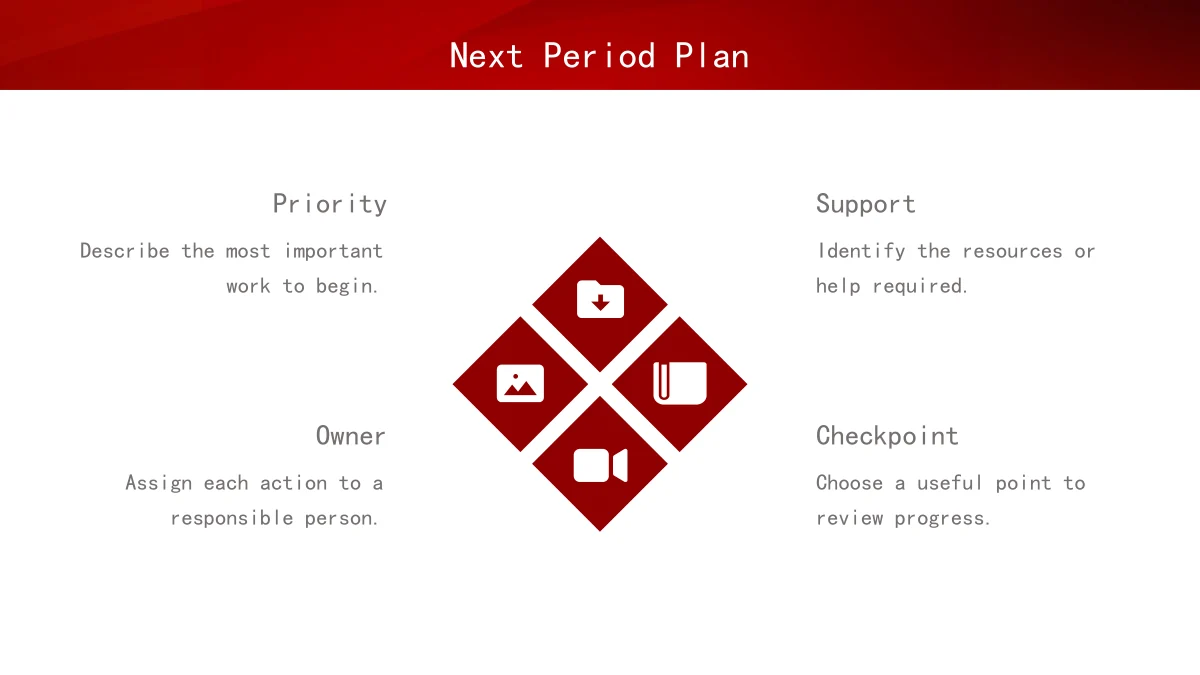 Next Period Plan

Priority

Describe the most important work to begin.

Owner

Assign each action to a responsible person.

Support

Identify the resources or help required.

Checkpoint

Choose a useful point to review progress.